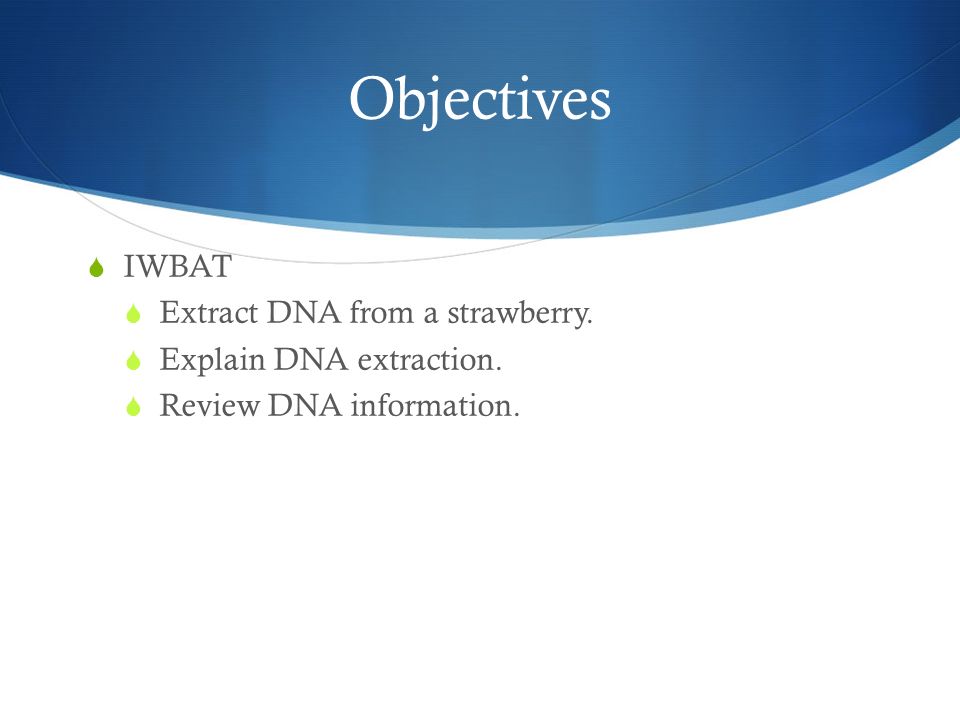 Objectives

IWBAT
Extract DNA from a strawberry.
Explain DNA extraction.
Review DNA information.